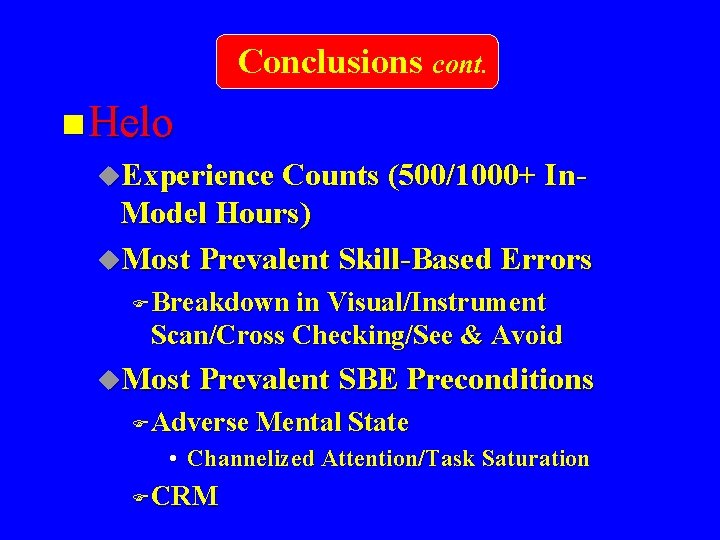 Conclusions cont.

Helo

Experience Counts (500/1000+ In-Model Hours)

Most Prevalent Skill-Based Errors

Breakdown in Visual/Instrument Scan/Cross Checking/See & Avoid

Most Prevalent SBE Preconditions

Adverse Mental State

• Channelized Attention/Task Saturation

CRM